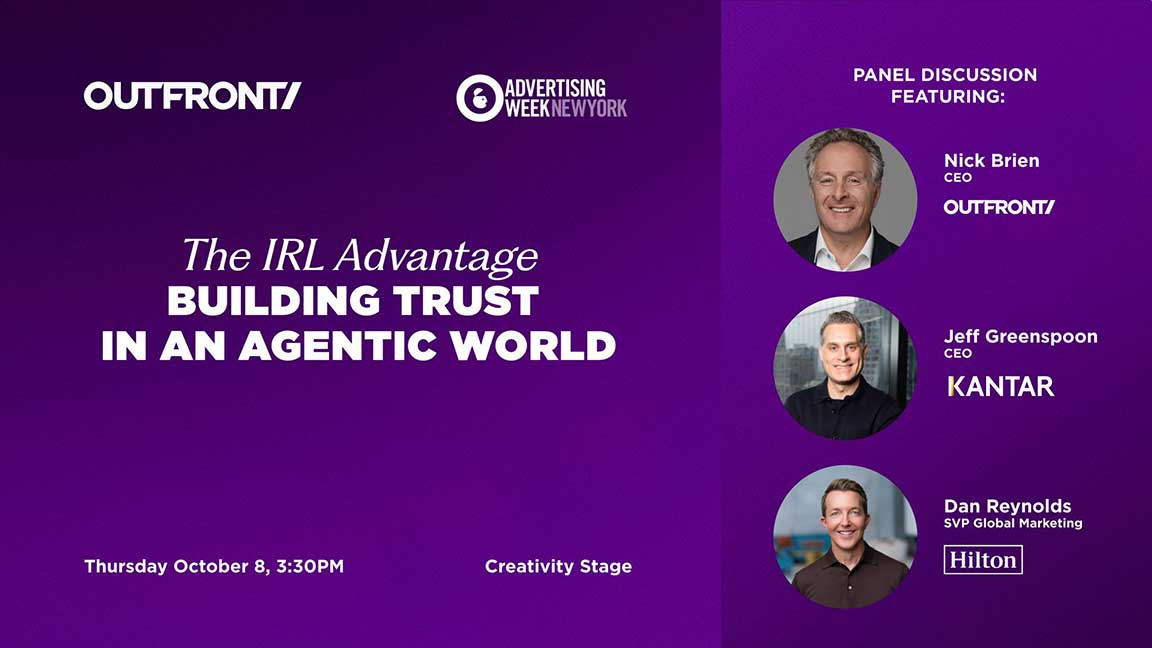 OUTFRONT/

ADVERTISING WEEK NEW YORK

The IRL Advantage
BUILDING TRUST IN AN AGENTIC WORLD

Thursday October 8, 3:30PM

Creativity Stage

PANEL DISCUSSION FEATURING:

Nick Brien
CEO
OUTFRONT/

Jeff Greenspoon
CEO
KANTAR

Dan Reynolds
SVP Global Marketing
Hilton